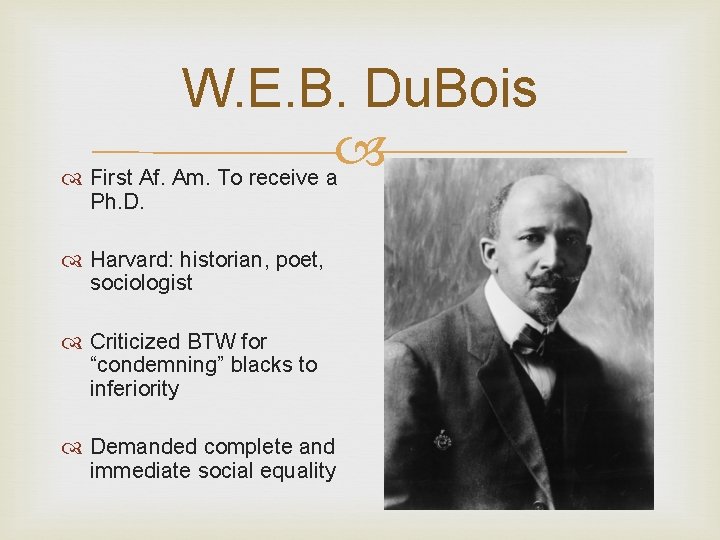 W.E.B. DuBois

First Af. Am. To receive a Ph.D.

Harvard: historian, poet, sociologist

Criticized BTW for “condemning” blacks to inferiority

Demanded complete and immediate social equality